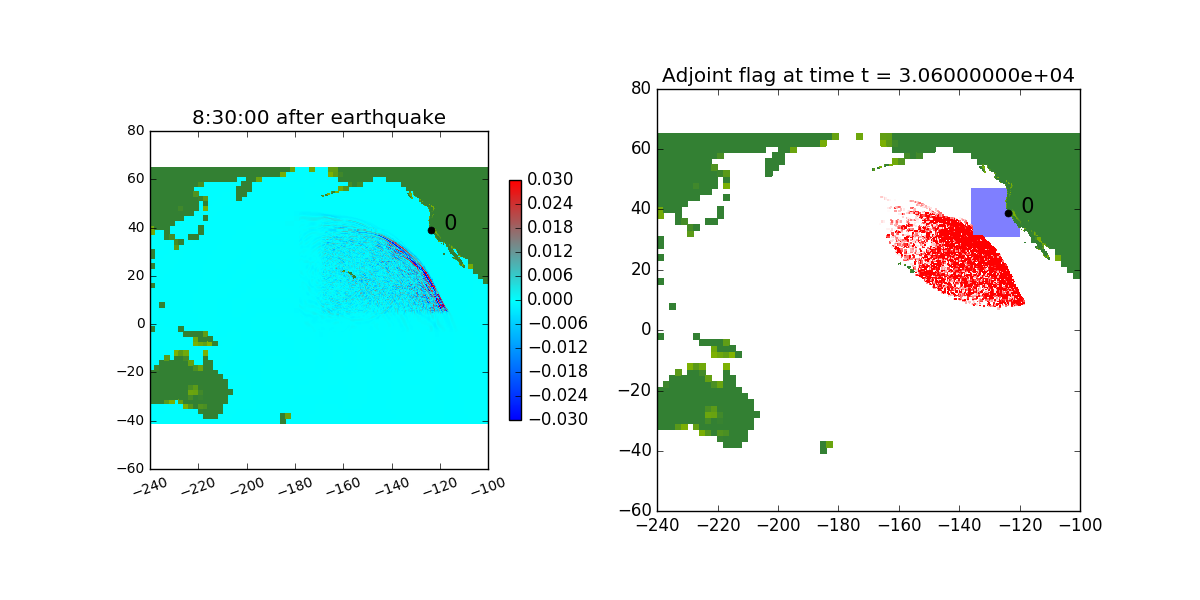 8:30:00 after earthquake

80
60
40
20
0
−20
−40
−60

−240 −220 −200 −180 −160 −140 −120 −100

0

0.030
0.024
0.018
0.012
0.006
0.000
−0.006
−0.012
−0.018
−0.024
−0.030

Adjoint flag at time t = 3.06000000e+04

80
60
40
20
0
−20
−40
−60

−240 −220 −200 −180 −160 −140 −120 −100

0